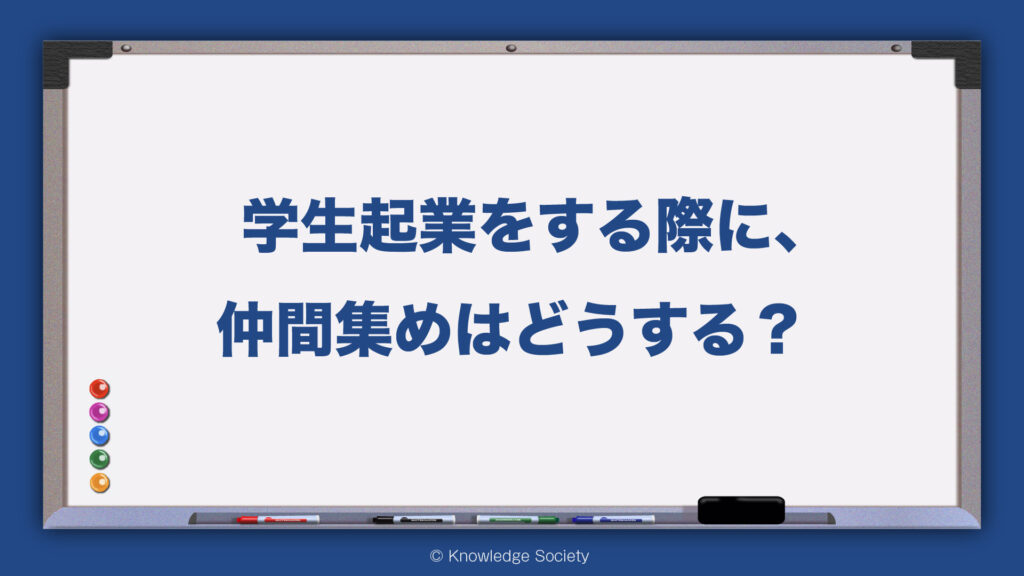 学生起業をする際に、
仲間集めはどうする？

© Knowledge Society